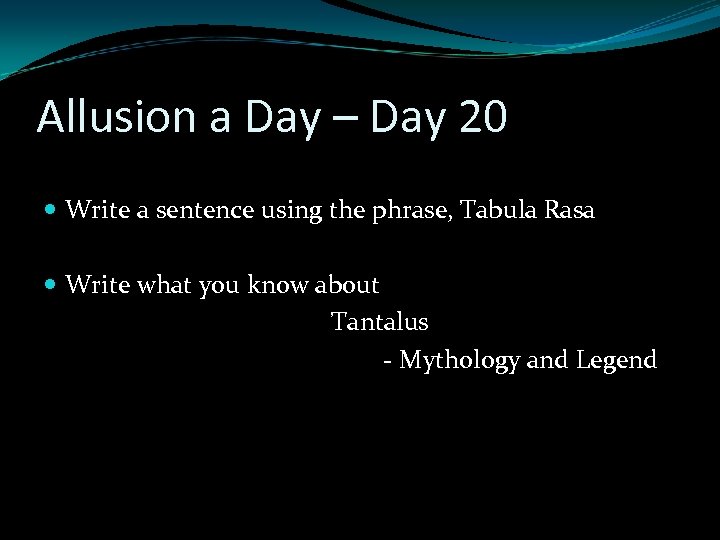 Allusion a Day – Day 20

Write a sentence using the phrase, Tabula Rasa

Write what you know about

Tantalus

- Mythology and Legend